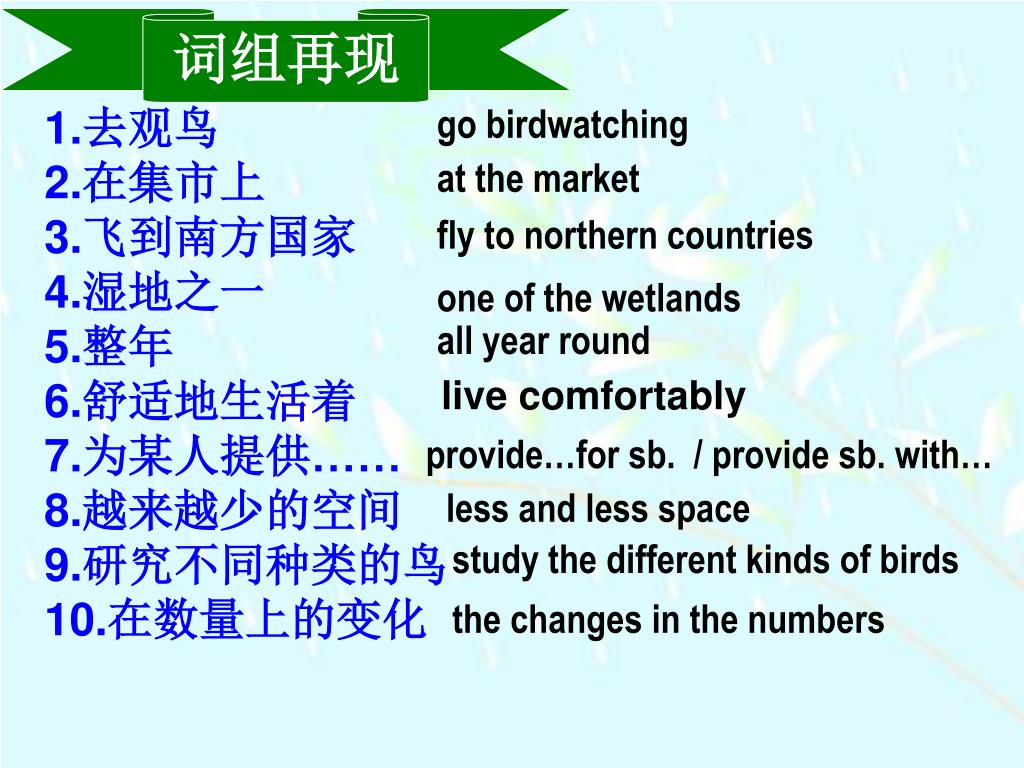 词组再现

1.去观鸟 go birdwatching
2.在集市上 at the market
3.飞到南方国家 fly to northern countries
4.湿地之一 one of the wetlands
5.整年 all year round
6.舒适地生活着 live comfortably
7.为某人提供…… provide…for sb. / provide sb. with…
8.越来越少的空间 less and less space
9.研究不同种类的鸟 study the different kinds of birds
10.在数量上的变化 the changes in the numbers